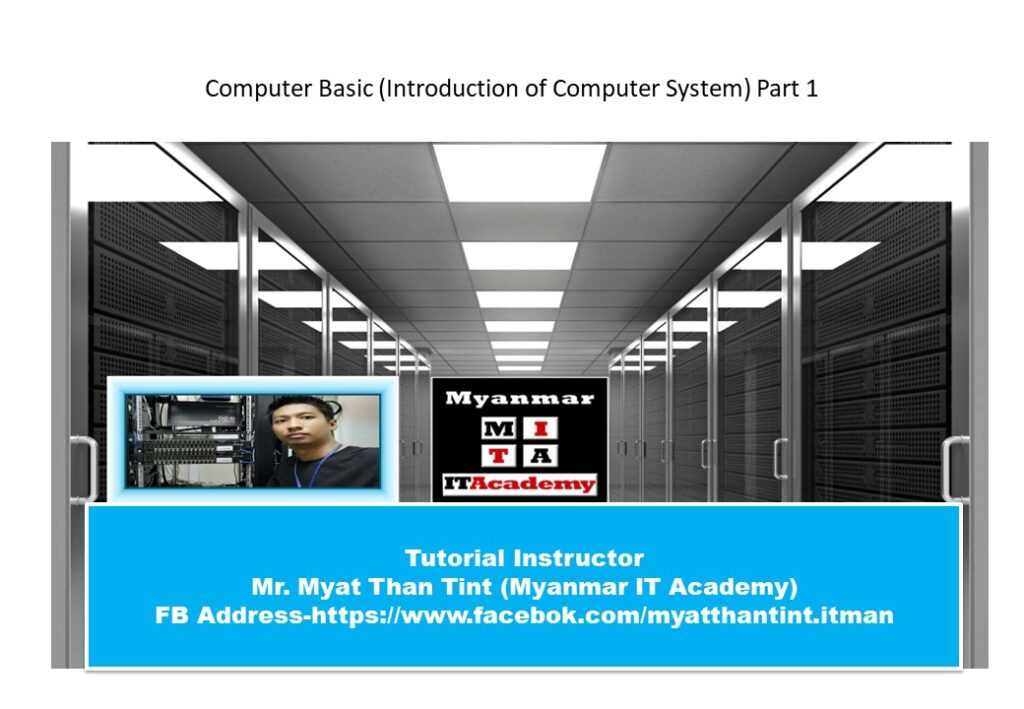 Computer Basic (Introduction of Computer System) Part 1

Myanmar
M I
T A
ITAcademy

Tutorial Instructor
Mr. Myat Than Tint (Myanmar IT Academy)
FB Address-https://www.facebok.com/myatthantint.itman